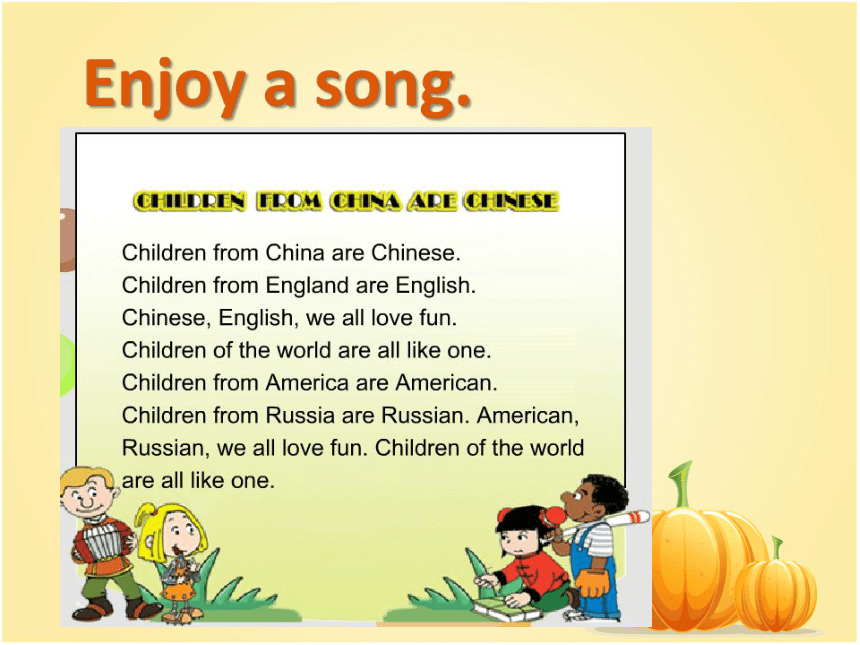 Enjoy a song.

CHILDREN FROM CHINA ARE CHINESE

Children from China are Chinese.
Children from England are English.
Chinese, English, we all love fun.
Children of the world are all like one.
Children from America are American.
Children from Russia are Russian. American, Russian, we all love fun. Children of the world are all like one.